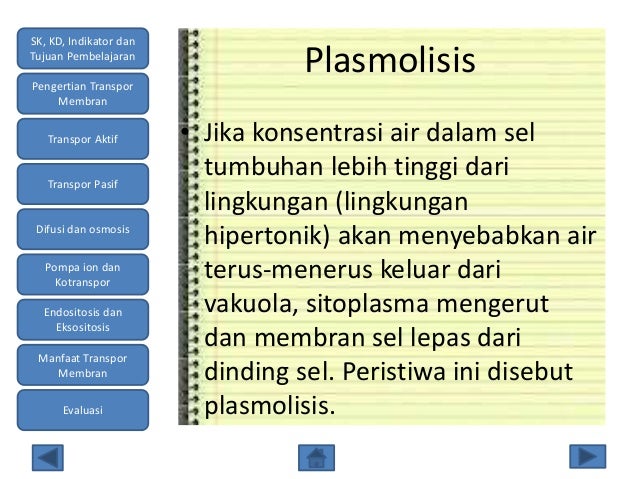 SK, KD, Indikator dan Tujuan Pembelajaran

Pengertian Transpor Membran

Transpor Aktif

Transpor Pasif

Difusi dan osmosis

Pompa ion dan Kotranspor

Endositosis dan Eksositosis

Manfaat Transpor Membran

Evaluasi

Plasmolisis

• Jika konsentrasi air dalam sel tumbuhan lebih tinggi dari lingkungan (lingkungan hipertonik) akan menyebabkan air terus-menerus keluar dari vakuola, sitoplasma mengerut dan membran sel lepas dari dinding sel. Peristiwa ini disebut plasmolisis.